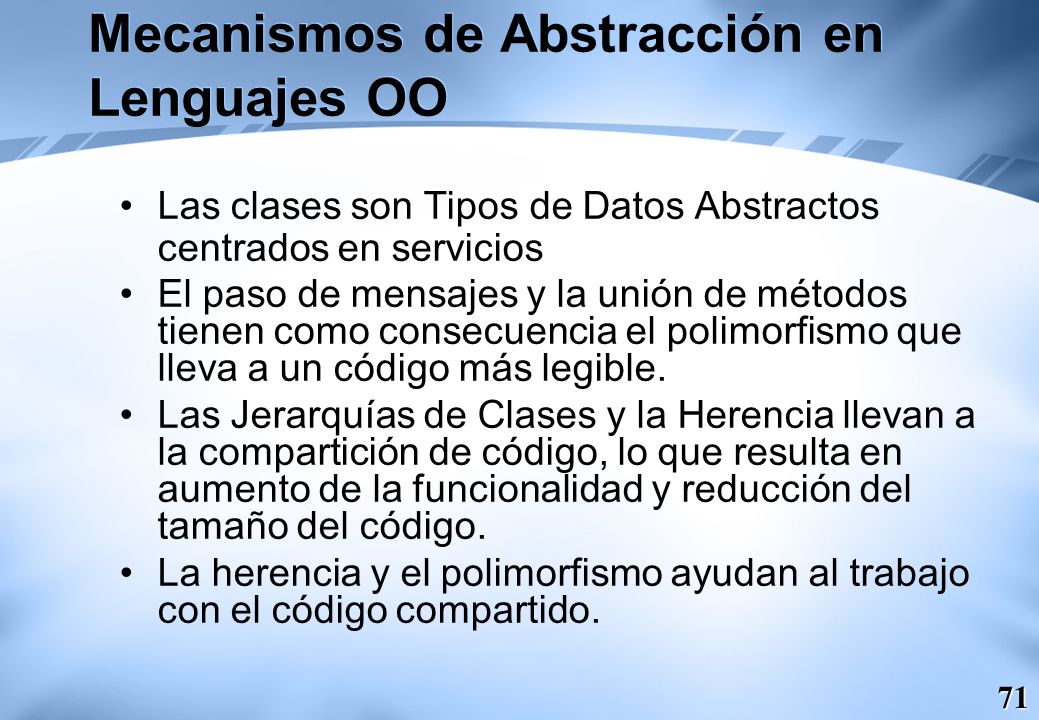 Mecanismos de Abstracción en Lenguajes OO

• Las clases son Tipos de Datos Abstractos centrados en servicios
• El paso de mensajes y la unión de métodos tienen como consecuencia el polimorfismo que lleva a un código más legible.
• Las Jerarquías de Clases y la Herencia llevan a la compartición de código, lo que resulta en aumento de la funcionalidad y reducción del tamaño del código.
• La herencia y el polimorfismo ayudan al trabajo con el código compartido.

71